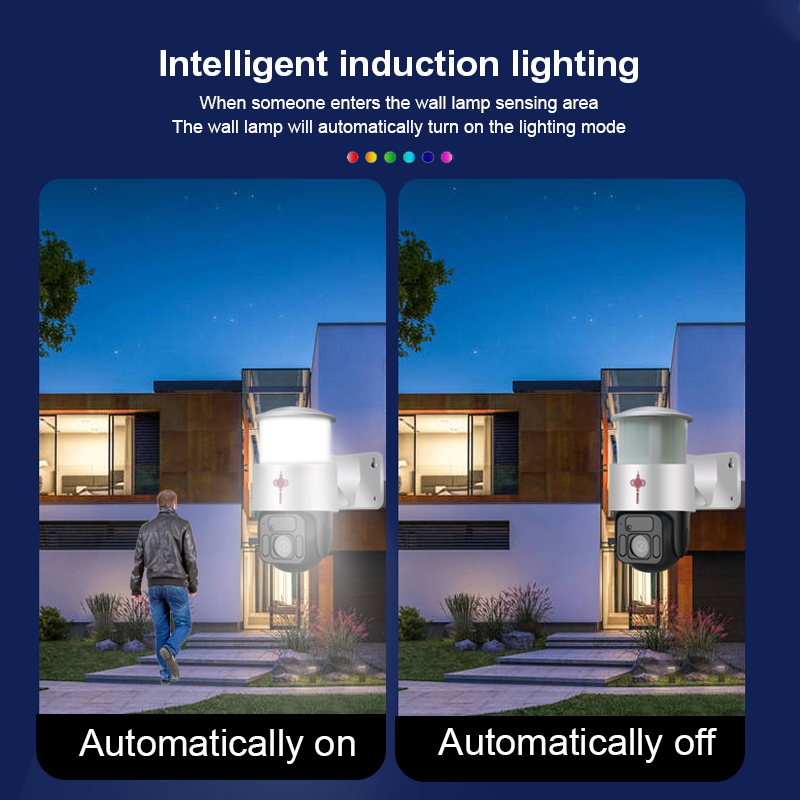 Intelligent induction lighting

When someone enters the wall lamp sensing area
The wall lamp will automatically turn on the lighting mode

Automatically on

Automatically off